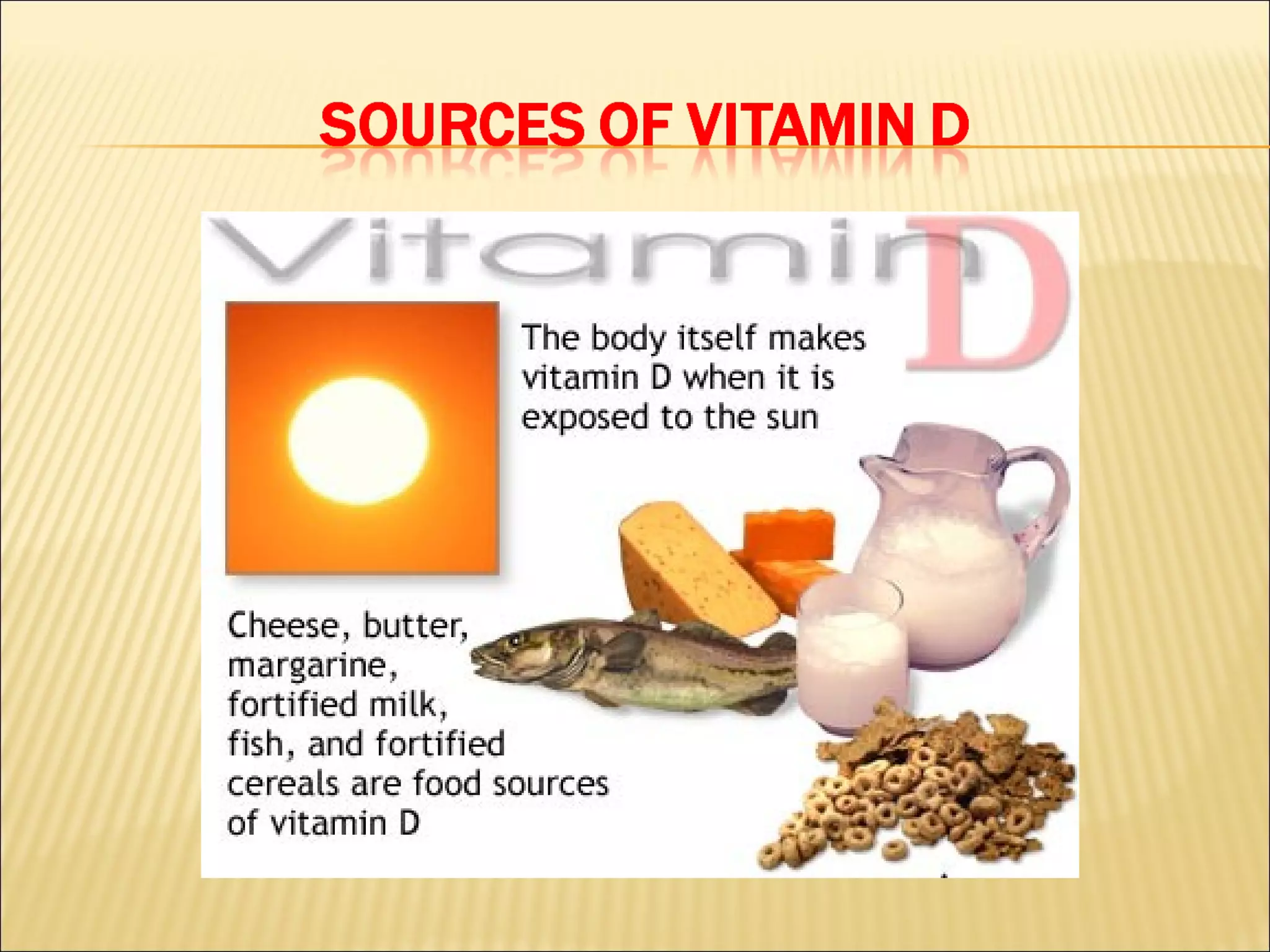 SOURCES OF VITAMIN D

Vitamin D

The body itself makes vitamin D when it is exposed to the sun

Cheese, butter, margarine, fortified milk, fish, and fortified cereals are food sources of vitamin D